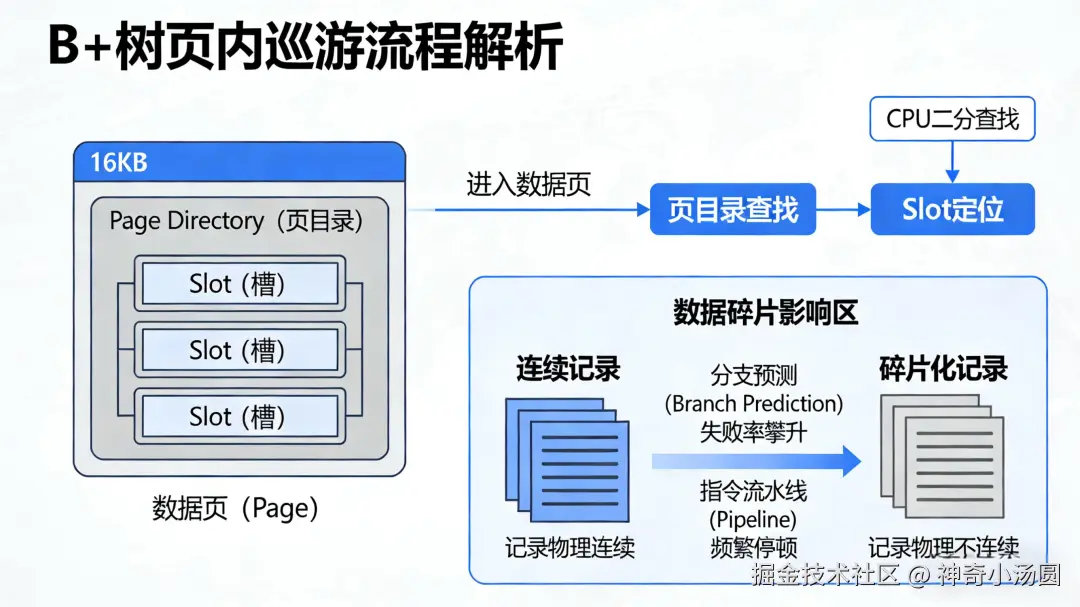 B+树页内巡游流程解析

16KB

Page Directory（页目录）

Slot（槽）

Slot（槽）

Slot（槽）

数据页（Page）

进入数据页

页目录查找

CPU二分查找

Slot定位

数据碎片影响区

连续记录

记录物理连续

分支预测
(Branch Prediction)
失败率攀升

指令流水线
(Pipeline)
频繁停顿

碎片化记录

记录物理不连续

掘金技术社区 @ 神奇小汤圆